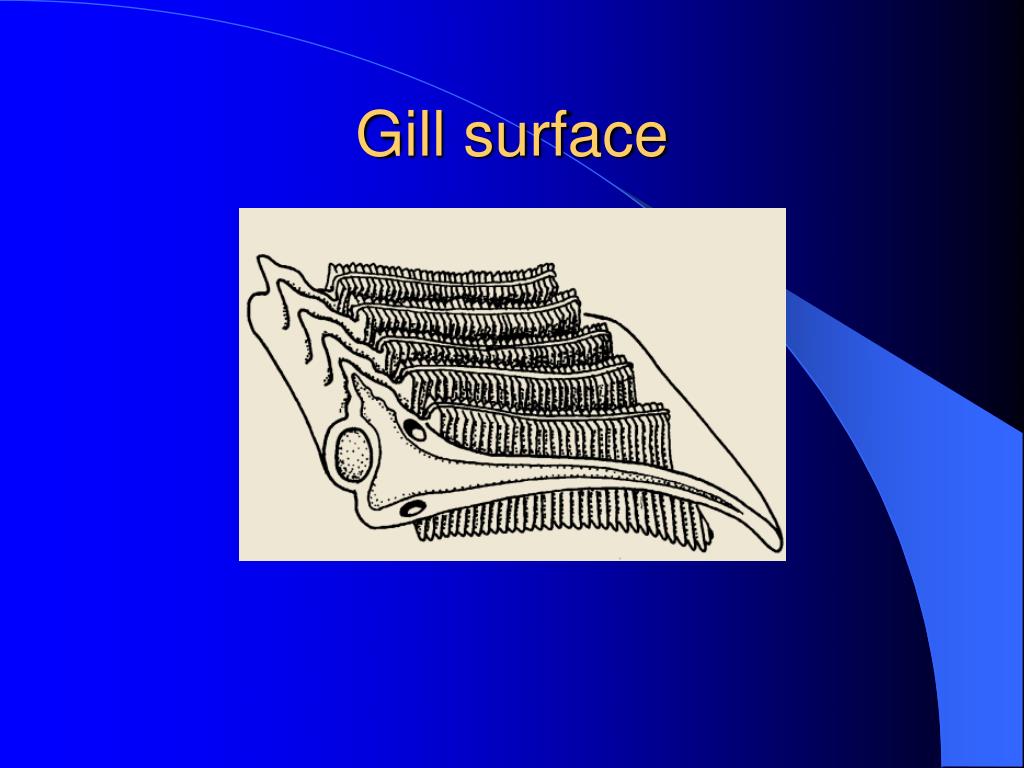 Gill surface